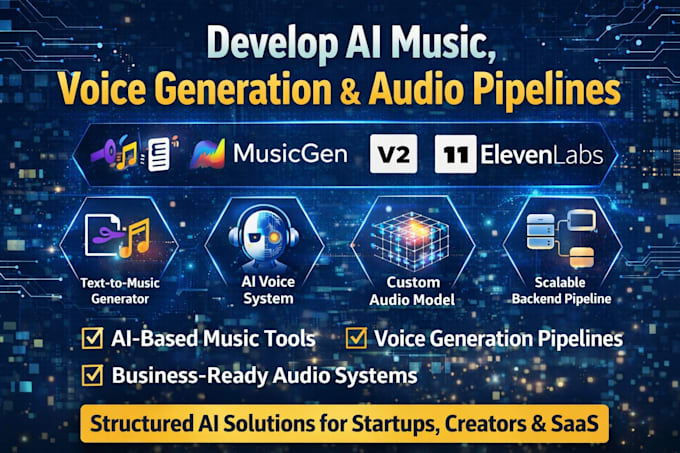 Develop AI Music,
Voice Generation & Audio Pipelines

MusicGen V2 11 ElevenLabs

Text-to-Music Generator

AI Voice System

Custom Audio Model

Scalable Backend Pipeline

AI-Based Music Tools

Voice Generation Pipelines

Business-Ready Audio Systems

Structured AI Solutions for Startups, Creators & SaaS